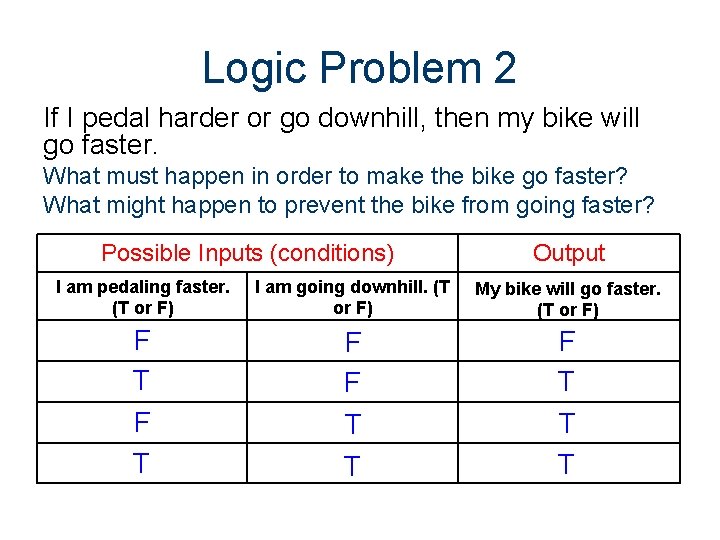 Logic Problem 2

If I pedal harder or go downhill, then my bike will go faster.

What must happen in order to make the bike go faster?

What might happen to prevent the bike from going faster?

| Possible Inputs (conditions) | | Output |
|---|---|---|
| I am pedaling faster. (T or F) | I am going downhill. (T or F) | My bike will go faster. (T or F) |
| F | F | F |
| T | F | T |
| F | T | T |
| T | T | T |